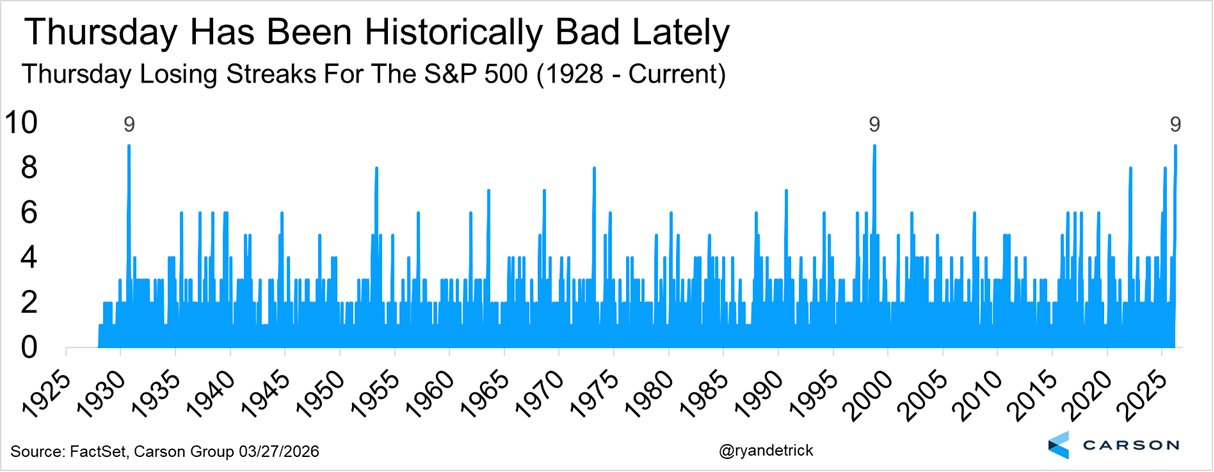 Thursday Has Been Historically Bad Lately
Thursday Losing Streaks For The S&P 500 (1928 - Current)

10
8
6
4
2
0

9
9
9

1925 1930 1935 1940 1945 1950 1955 1960 1965 1970 1975 1980 1985 1990 1995 2000 2005 2010 2015 2020 2025

Source: FactSet, Carson Group 03/27/2026
@ryandetrick
CARSON